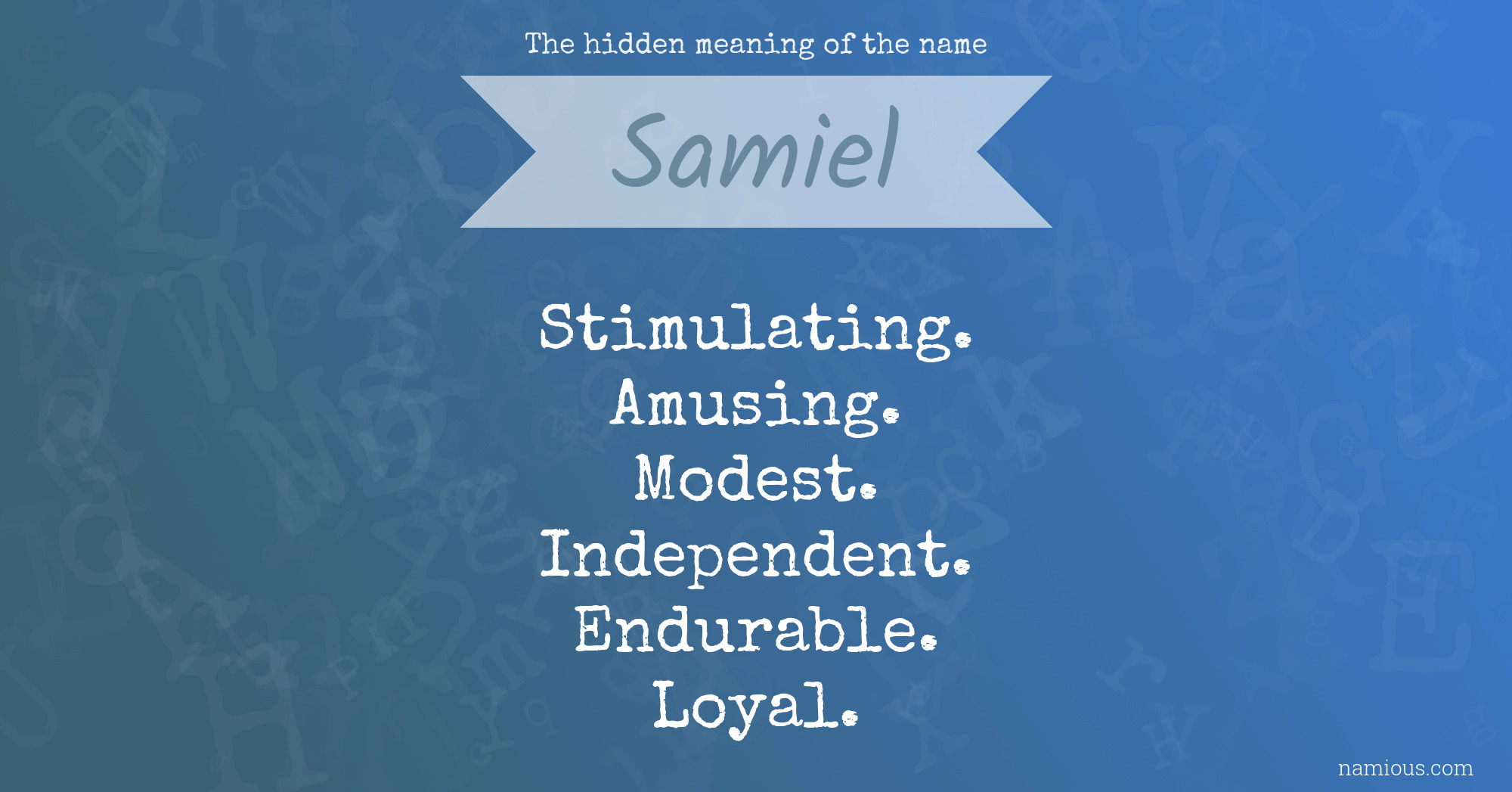 The hidden meaning of the name

Samiel

Stimulating.
Amusing.
Modest.
Independent.
Endurable.
Loyal.

namious.com